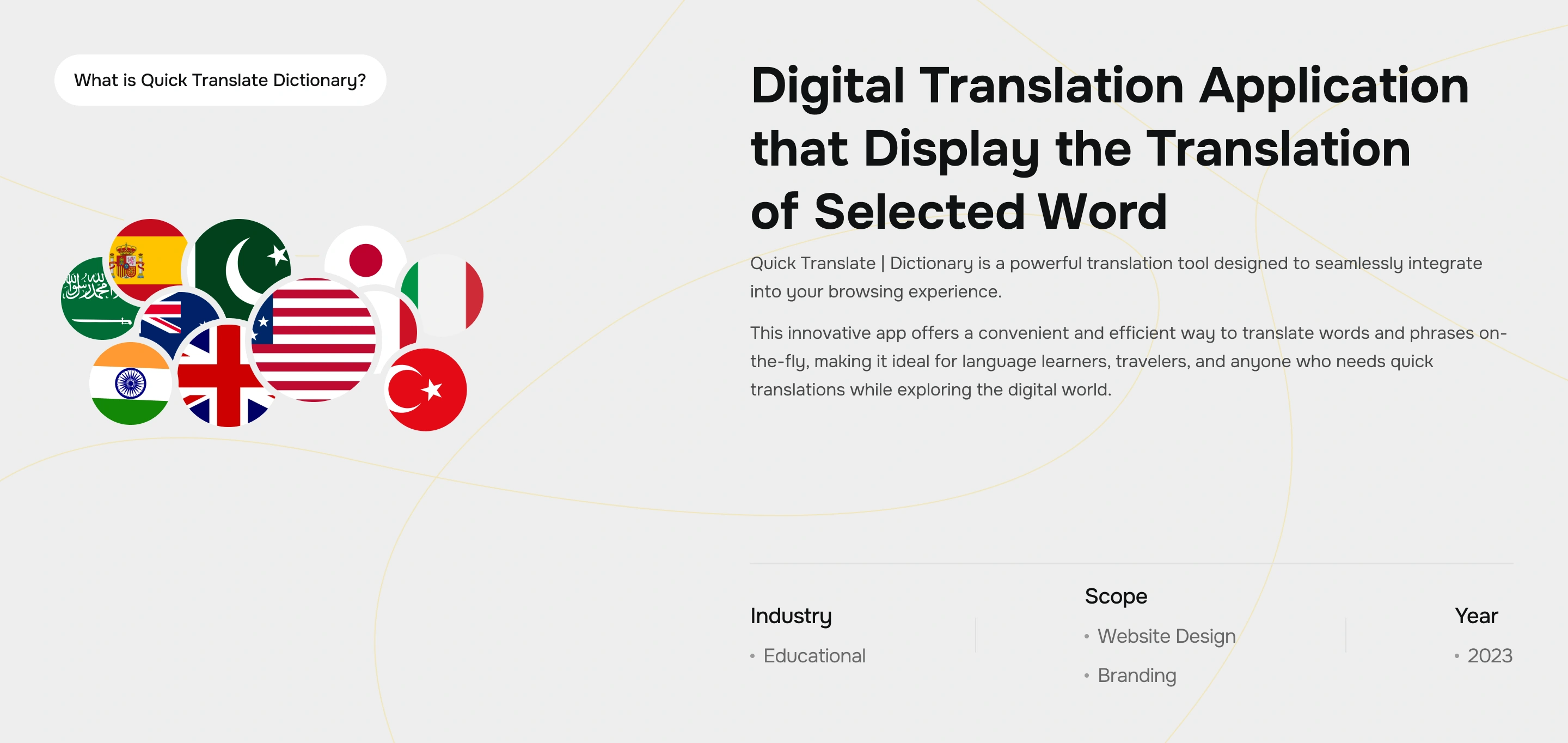 What is Quick Translate Dictionary?

Digital Translation Application that Display the Translation of Selected Word

Quick Translate | Dictionary is a powerful translation tool designed to seamlessly integrate into your browsing experience.

This innovative app offers a convenient and efficient way to translate words and phrases on-the-fly, making it ideal for language learners, travelers, and anyone who needs quick translations while exploring the digital world.

Industry
• Educational

Scope
• Website Design
• Branding

Year
• 2023